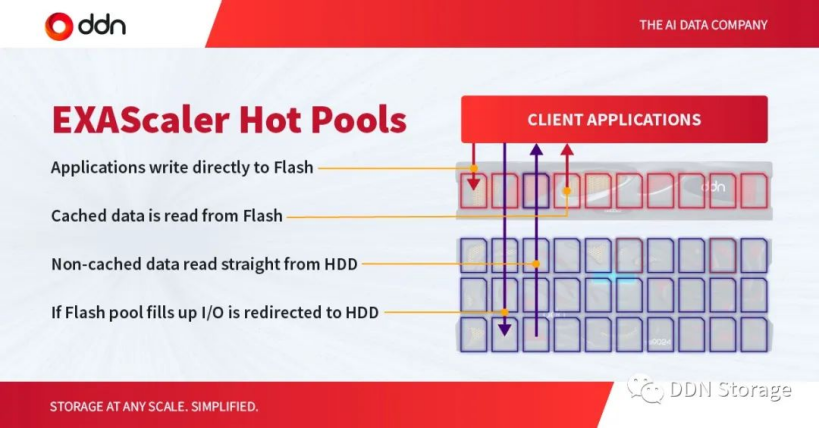 ddn

THE AI DATA COMPANY

EXAScaler Hot Pools

CLIENT APPLICATIONS

Applications write directly to Flash

Cached data is read from Flash

Non-cached data read straight from HDD

If Flash pool fills up I/O is redirected to HDD

ddn

STORAGE AT ANY SCALE. SIMPLIFIED.

DDN Storage